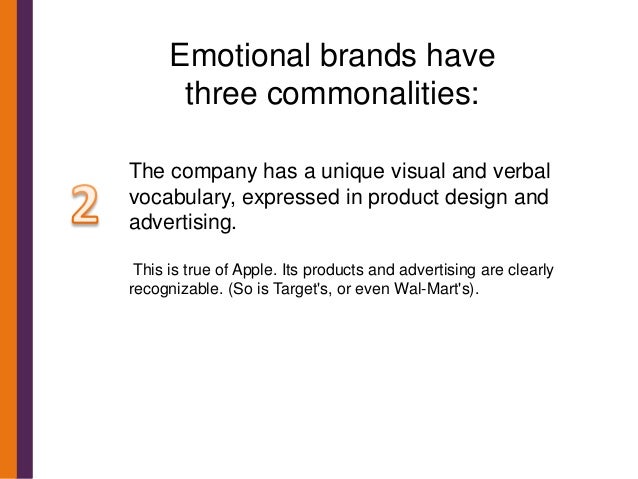 Emotional brands have three commonalities:

2

The company has a unique visual and verbal vocabulary, expressed in product design and advertising.

This is true of Apple. Its products and advertising are clearly recognizable. (So is Target's, or even Wal-Mart's).